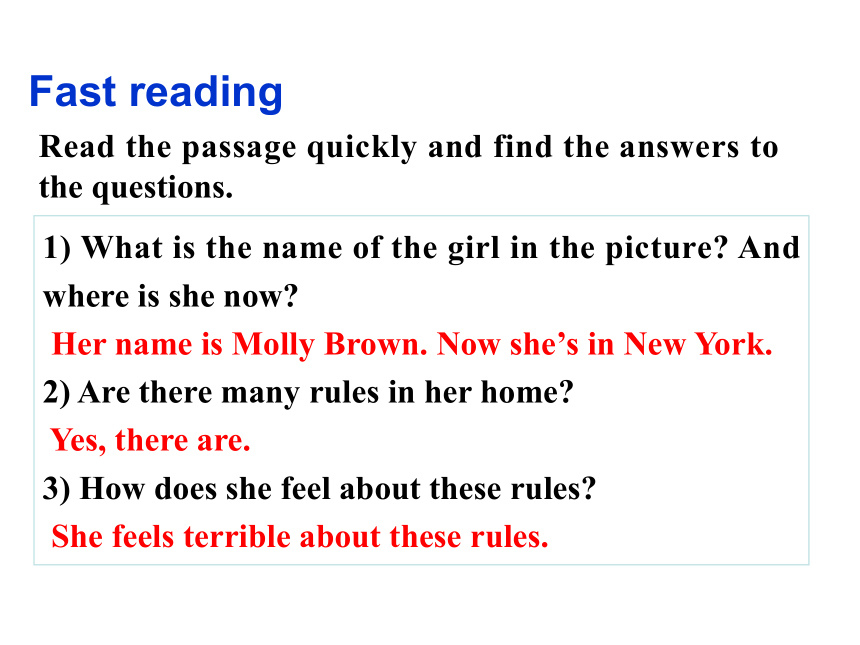 Fast reading

Read the passage quickly and find the answers to the questions.

1) What is the name of the girl in the picture? And where is she now?

Her name is Molly Brown. Now she’s in New York.

2) Are there many rules in her home?

Yes, there are.

3) How does she feel about these rules?

She feels terrible about these rules.